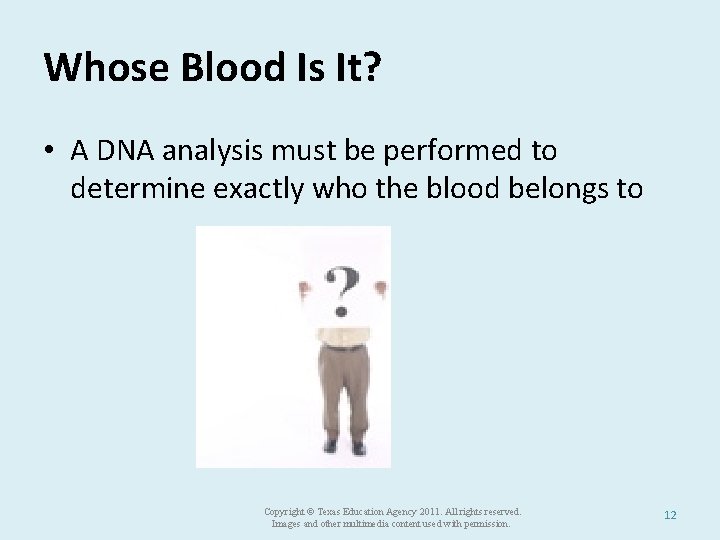 Whose Blood Is It?

• A DNA analysis must be performed to determine exactly who the blood belongs to

?

Copyright © Texas Education Agency 2011. All rights reserved.
Images and other multimedia content used with permission.

12